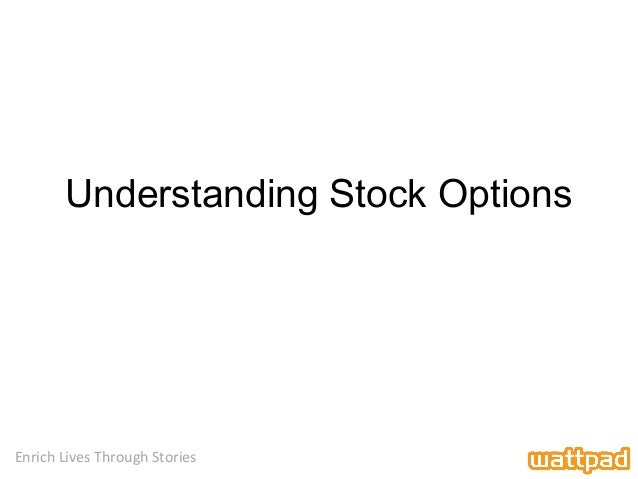 Understanding Stock Options

Enrich Lives Through Stories

wattpad